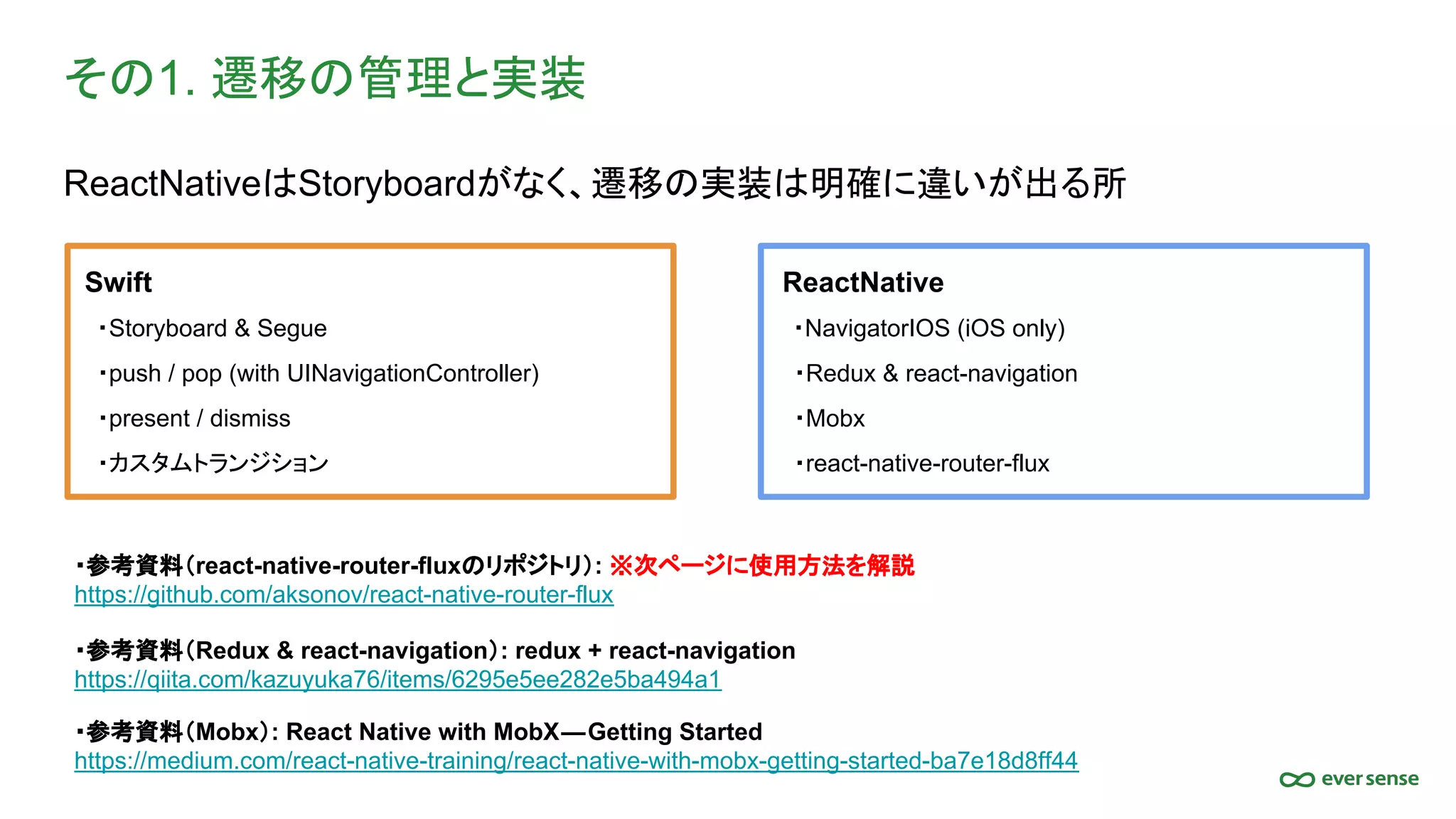 その1. 遷移の管理と実装

ReactNativeはStoryboardがなく、遷移の実装は明確に違いが出る所

Swift
・Storyboard & Segue
・push / pop (with UINavigationController)
・present / dismiss
・カスタムトランジション

ReactNative
・NavigatorIOS (iOS only)
・Redux & react-navigation
・Mobx
・react-native-router-flux

・参考資料(react-native-router-fluxのリポジトリ): ※次ページに使用方法を解説
https://github.com/aksonov/react-native-router-flux

・参考資料(Redux & react-navigation): redux + react-navigation
https://qiita.com/kazuyuka76/items/6295e5ee282e5ba494a1

・参考資料(Mobx): React Native with MobX—Getting Started
https://medium.com/react-native-training/react-native-with-mobx-getting-started-ba7e18d8ff44

ever sense